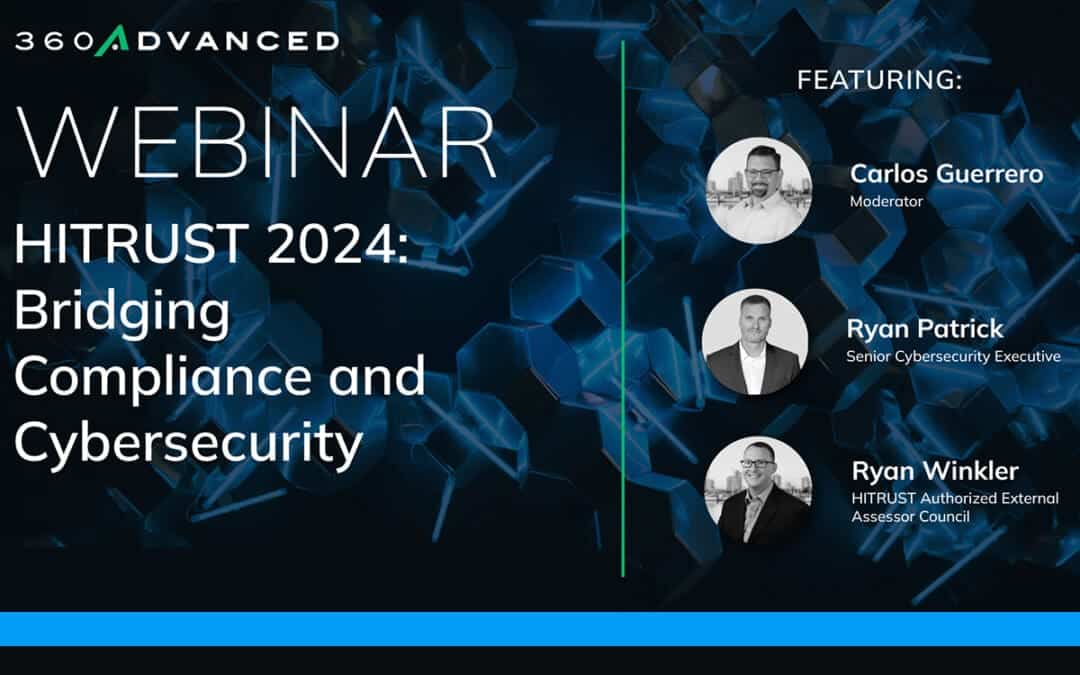 360ADVANCED

WEBINAR

HITRUST 2024: Bridging Compliance and Cybersecurity

FEATURING:

Carlos Guerrero
Moderator

Ryan Patrick
Senior Cybersecurity Executive

Ryan Winkler
HITRUST Authorized External Assessor Council